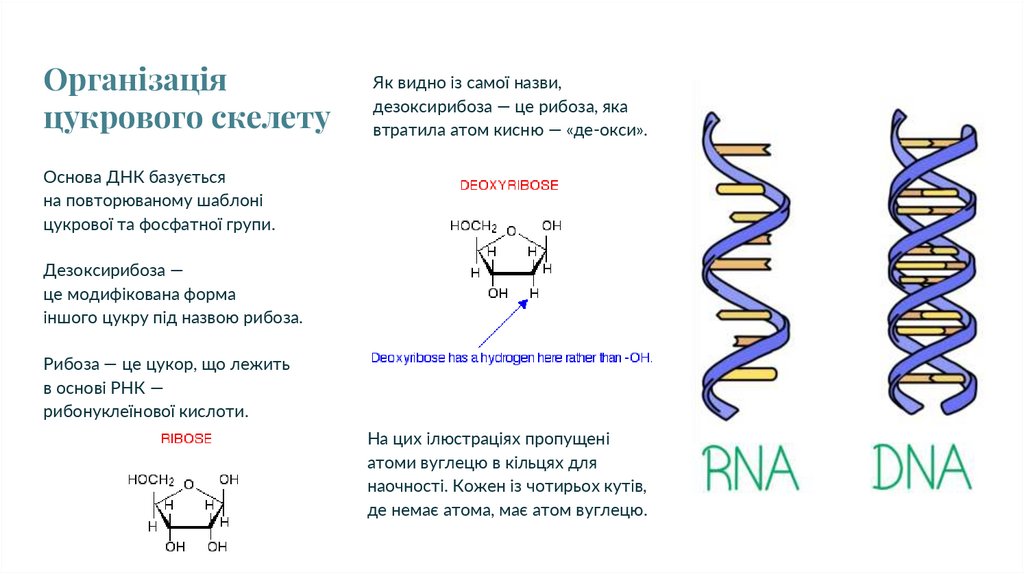 Організація цукрового скелету

Основа ДНК базується на повторюваному шаблоні цукрової та фосфатної групи.

Дезоксирибоза — це модифікована форма іншого цукру під назвою рибоза.

Рибоза — це цукор, що лежить в основі РНК — рибонуклеїнової кислоти.

RIBOSE

$HOCH_2$ O OH
H H H H
OH OH

Як видно із самої назви, дезоксирибоза — це рибоза, яка втратила атом кисню — «де-окси».

DEOXYRIBOSE

$HOCH_2$ O OH
H H H H
OH H

Deoxyribose has a hydrogen here rather than -OH.

На цих ілюстраціях пропущені атоми вуглецю в кільцях для наочності. Кожен із чотирьох кутів, де немає атома, має атом вуглецю.

RNA DNA